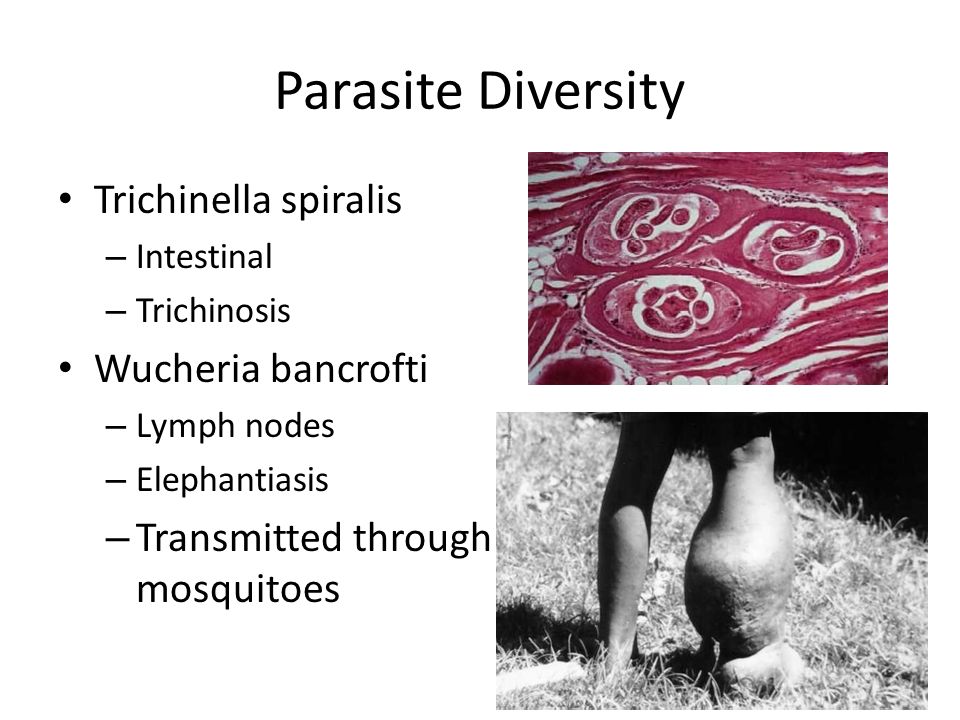 Parasite Diversity

• Trichinella spiralis
– Intestinal
– Trichinosis
• Wucheria bancrofti
– Lymph nodes
– Elephantiasis
– Transmitted through mosquitoes